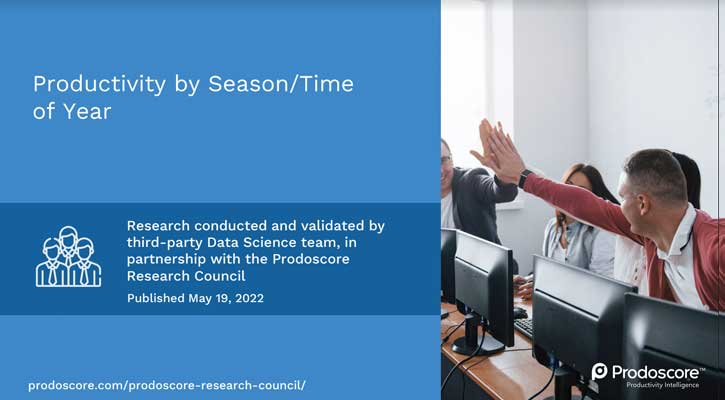 Productivity by Season/Time of Year

Research conducted and validated by third-party Data Science team, in partnership with the Prodoscore Research Council

Published May 19, 2022

prodoscore.com/prodoscore-research-council/

Prodoscore™
Productivity Intelligence